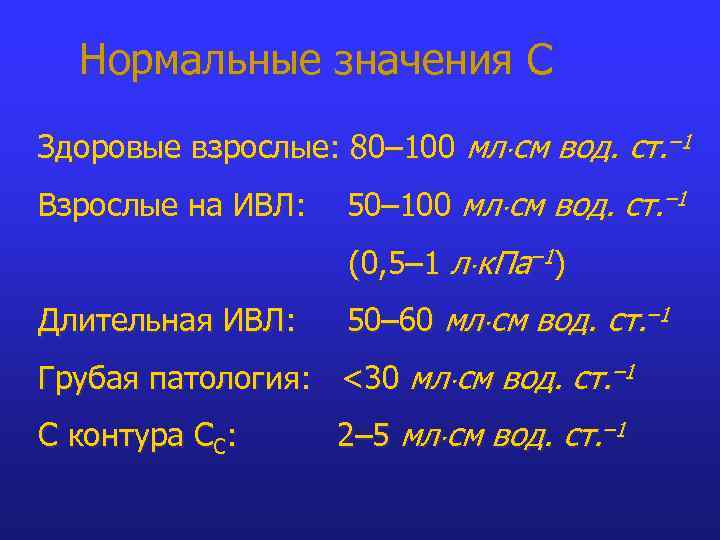 Нормальные значения С

Здоровые взрослые: 80–100 мл·см вод. ст.$^{-1}$

Взрослые на ИВЛ: 50–100 мл·см вод. ст.$^{-1}$

(0,5–1 л·кПа$^{-1}$)

Длительная ИВЛ: 50–60 мл·см вод. ст.$^{-1}$

Грубая патология: <30 мл·см вод. ст.$^{-1}$

С контура $C_C$: 2–5 мл·см вод. ст.$^{-1}$